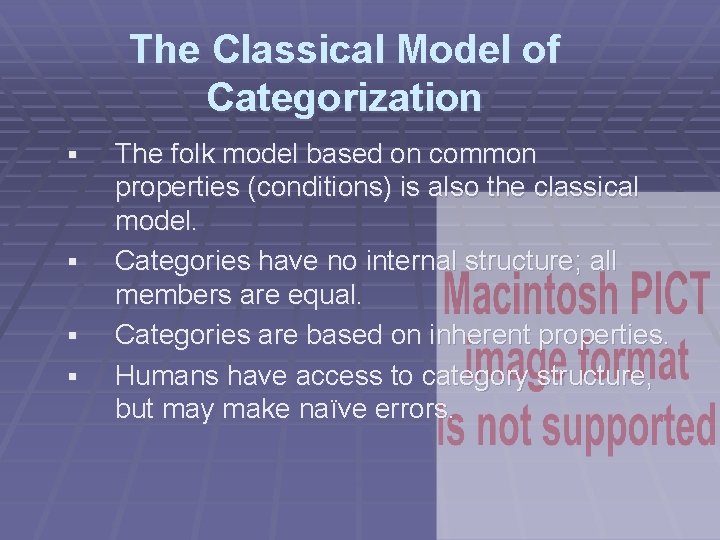 The Classical Model of Categorization

▪ The folk model based on common properties (conditions) is also the classical model.
▪ Categories have no internal structure; all members are equal.
▪ Categories are based on inherent properties.
▪ Humans have access to category structure, but may make naïve errors.

Macintosh PICT image format is not supported